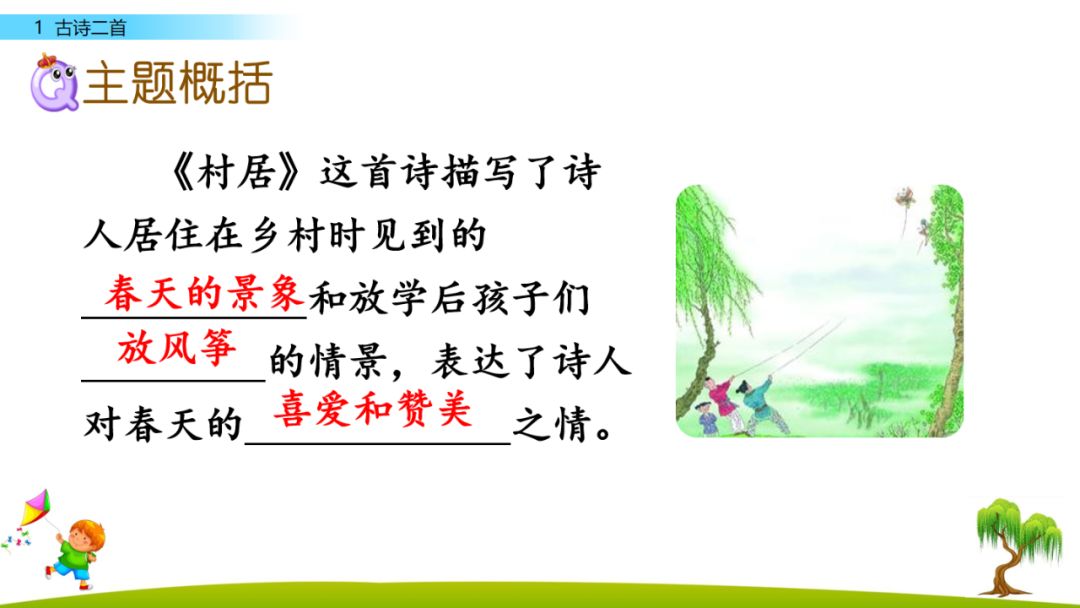 1 古诗二首

主题概括

《村居》这首诗描写了诗人居住在乡村时见到的春天的景象和放学后孩子们放风筝的情景，表达了诗人对春天的喜爱和赞美之情。